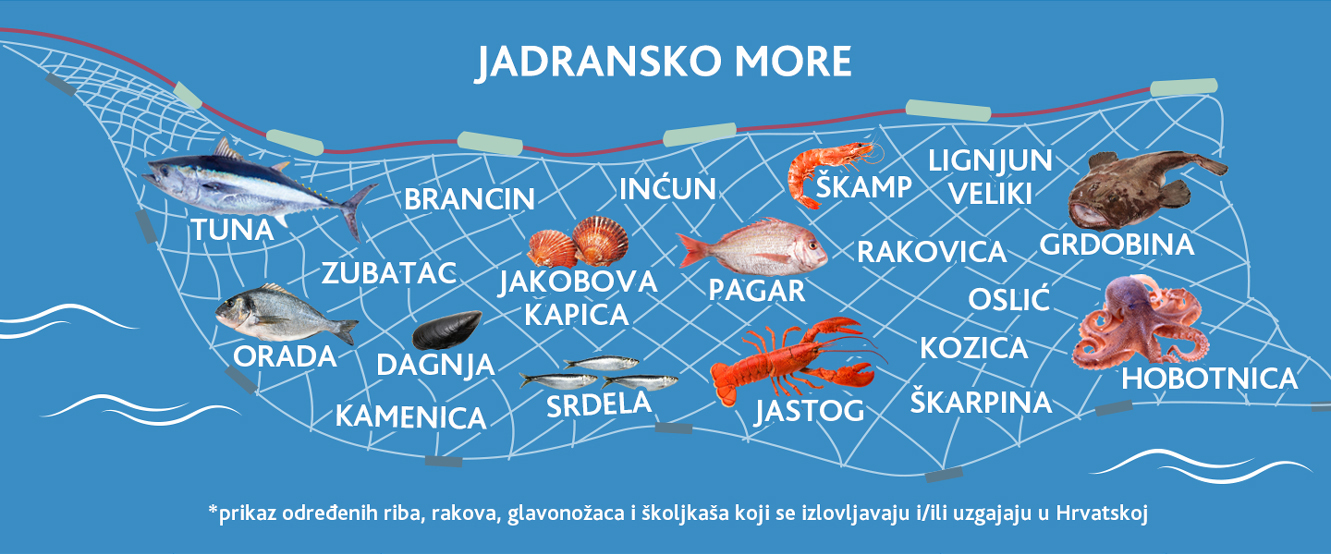 JADRANSKO MORE

TUNA
BRANCIN
INĆUN
ŠKAMP
LIGNJUN VELIKI
GRDOBINA
ZUBATAC
JAKOBOVA KAPICA
PAGAR
RAKOVICA
OSLIĆ
ORADA
DAGNJA
KOZICA
HOBOTNICA
KAMENICA
SRDELA
JASTOG
ŠKARPINA

*prikaz određenih riba, rakova, glavonožaca i školjkaša koji se izlovljavaju i/ili uzgajaju u Hrvatskoj